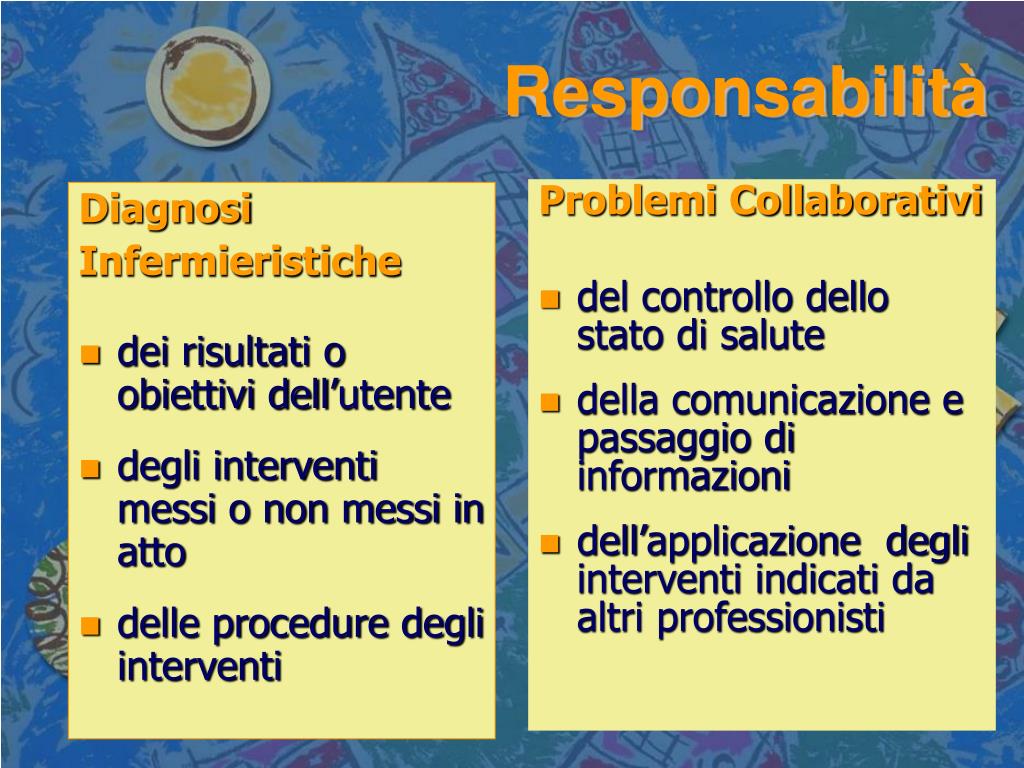 Responsabilità

Diagnosi Infermieristiche

- dei risultati o obiettivi dell’utente
- degli interventi messi o non messi in atto
- delle procedure degli interventi

Problemi Collaborativi

- del controllo dello stato di salute
- della comunicazione e passaggio di informazioni
- dell’applicazione degli interventi indicati da altri professionisti